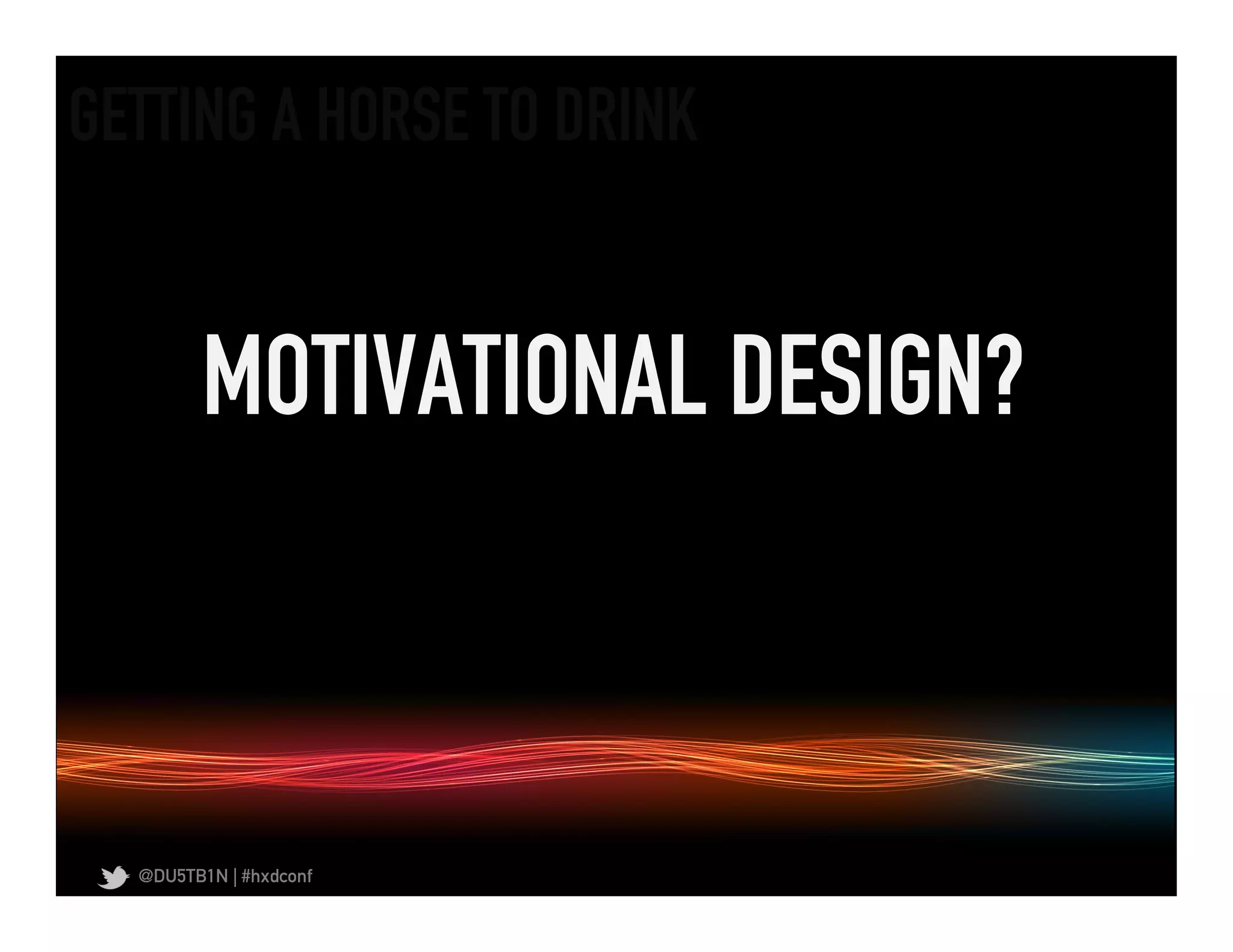 GETTING A HORSE TO DRINK

MOTIVATIONAL DESIGN?

@DU5TB1N | #hxdconf